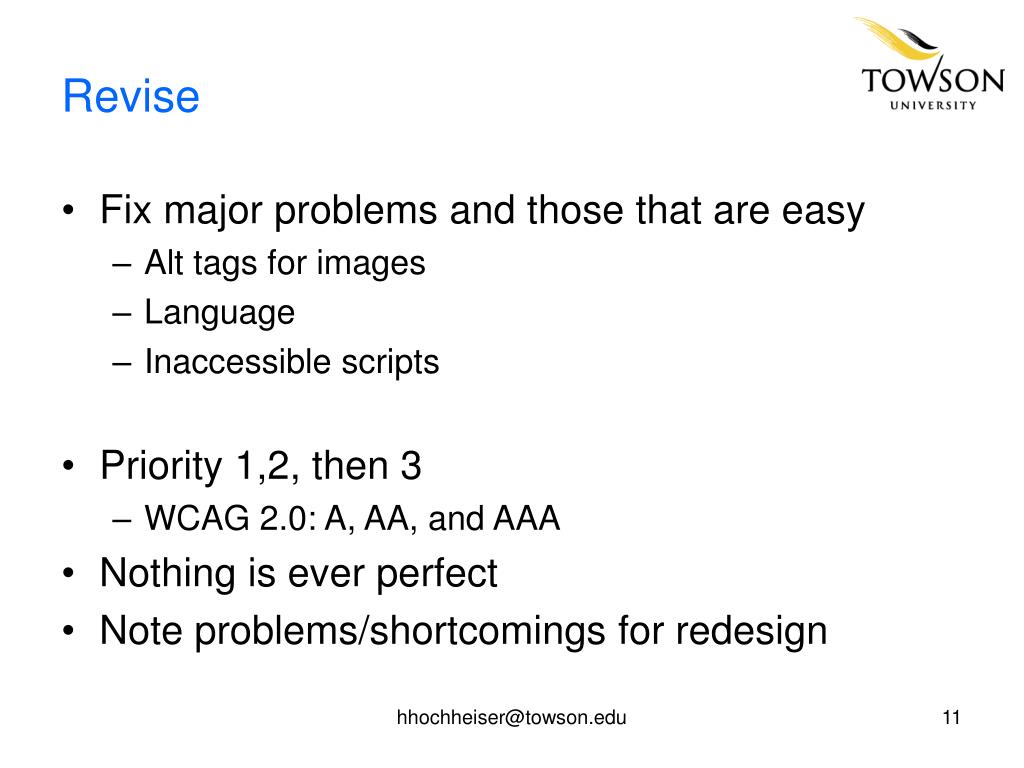 Revise

TOWSON
UNIVERSITY

• Fix major problems and those that are easy
– Alt tags for images
– Language
– Inaccessible scripts

• Priority 1,2, then 3
– WCAG 2.0: A, AA, and AAA
• Nothing is ever perfect
• Note problems/shortcomings for redesign

hhochheiser@towson.edu

11